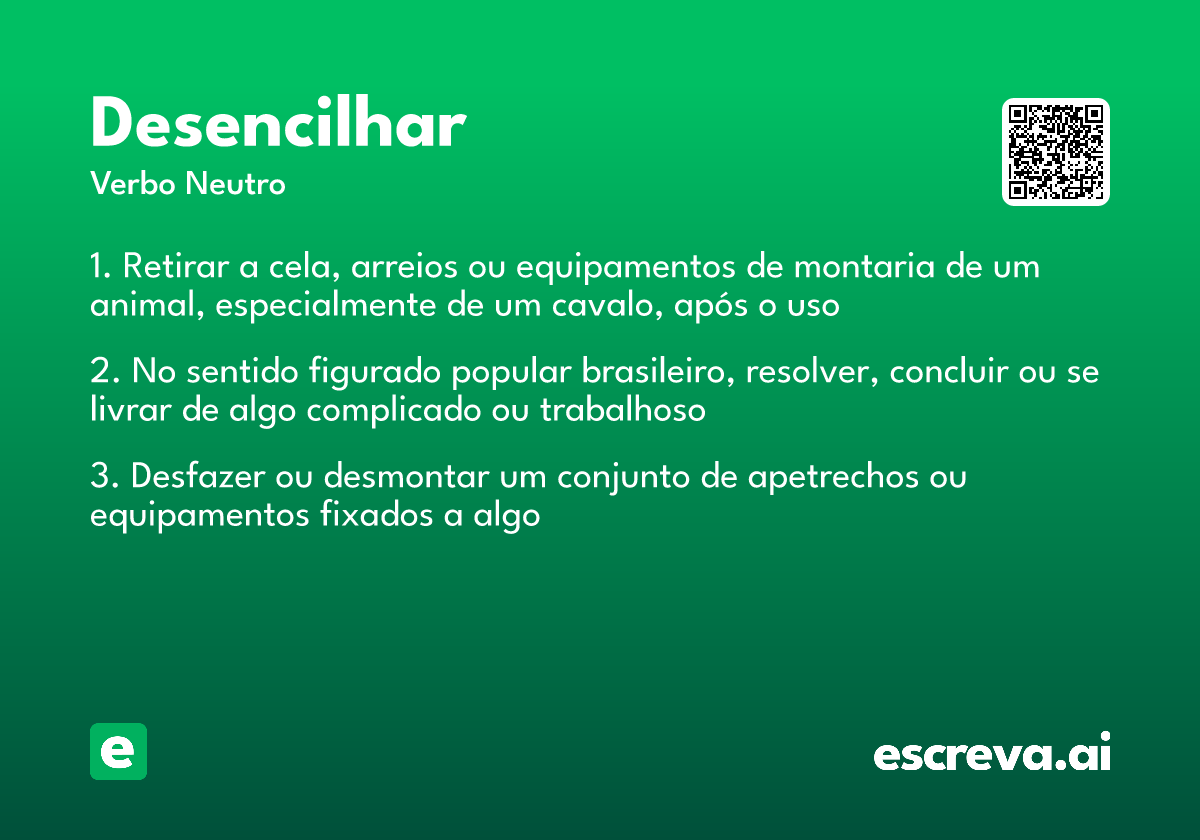 Desencilhar

Verbo Neutro

1. Retirar a cela, arreios ou equipamentos de montaria de um animal, especialmente de um cavalo, após o uso

2. No sentido figurado popular brasileiro, resolver, concluir ou se livrar de algo complicado ou trabalhoso

3. Desfazer ou desmontar um conjunto de apetrechos ou equipamentos fixados a algo

e

escreva.ai